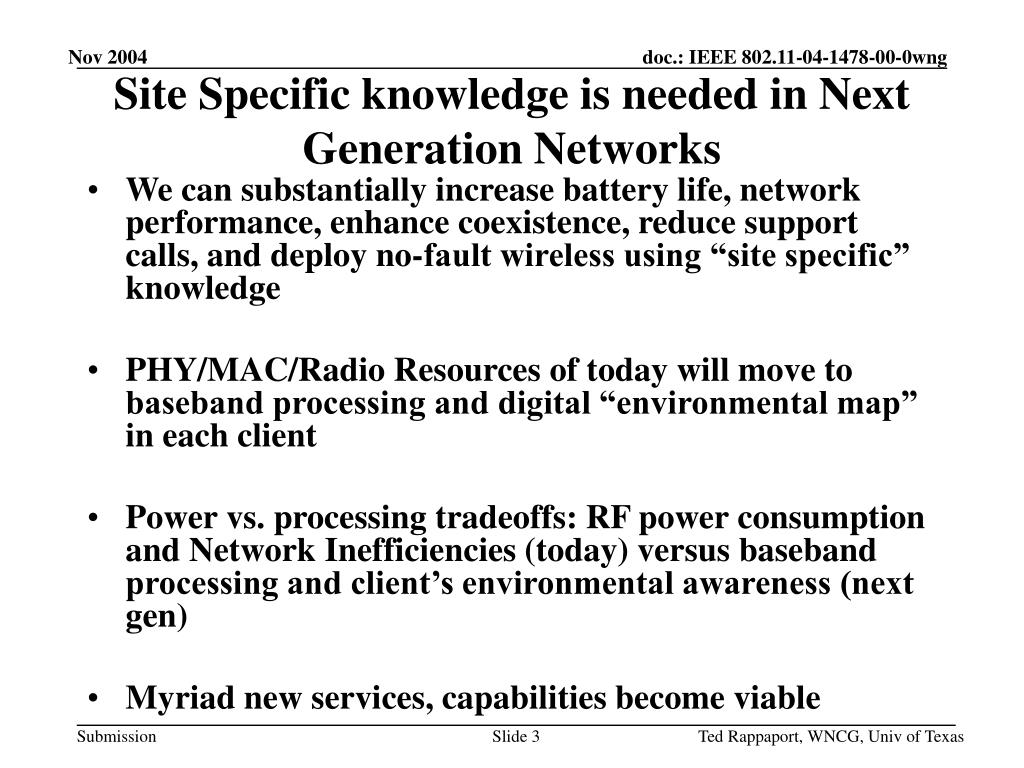 Nov 2004

doc.: IEEE 802.11-04-1478-00-0wng

Site Specific knowledge is needed in Next Generation Networks

• We can substantially increase battery life, network performance, enhance coexistence, reduce support calls, and deploy no-fault wireless using “site specific” knowledge

• PHY/MAC/Radio Resources of today will move to baseband processing and digital “environmental map” in each client

• Power vs. processing tradeoffs: RF power consumption and Network Inefficiencies (today) versus baseband processing and client’s environmental awareness (next gen)

• Myriad new services, capabilities become viable

Submission

Slide 3

Ted Rappaport, WNCG, Univ of Texas